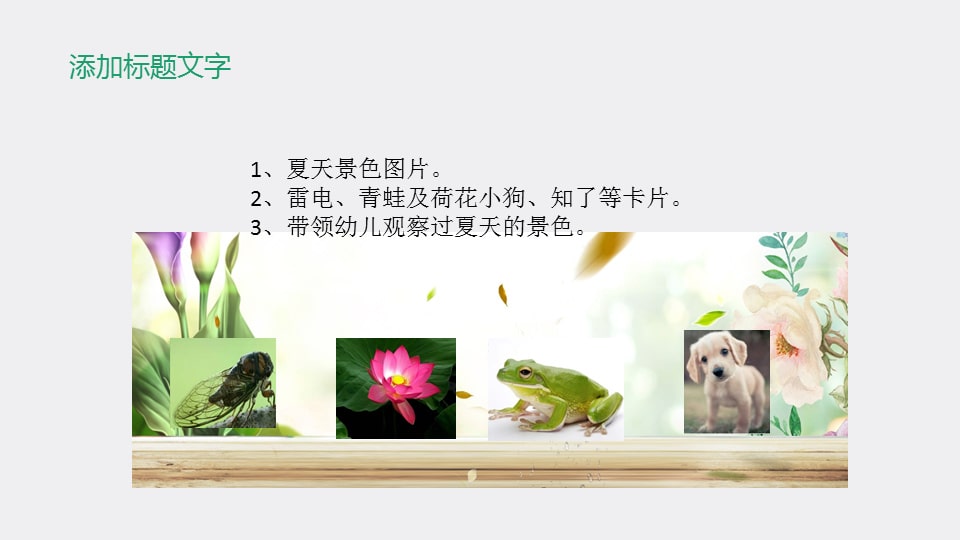 添加标题文字

1、夏天景色图片。
2、雷电、青蛙及荷花小狗、知了等卡片。
3、带领幼儿观察过夏天的景色。